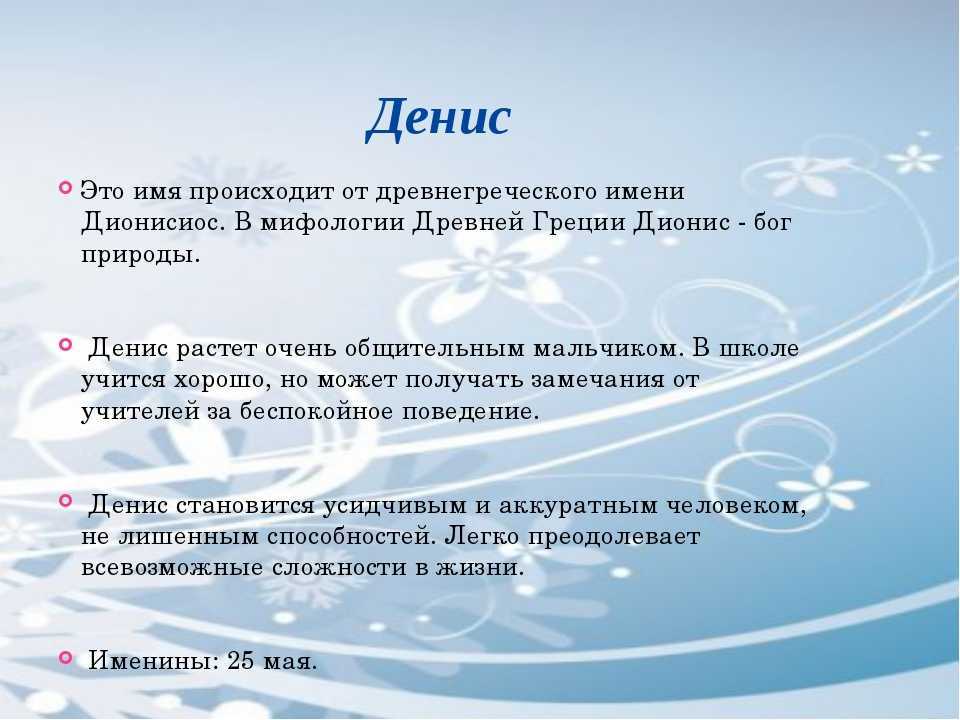 Денис

Это имя происходит от древнегреческого имени Дионисиос. В мифологии Древней Греции Дионис - бог природы.

Денис растет очень общительным мальчиком. В школе учится хорошо, но может получать замечания от учителей за беспокойное поведение.

Денис становится усидчивым и аккуратным человеком, не лишенным способностей. Легко преодолевает всевозможные сложности в жизни.

Именины: 25 мая.